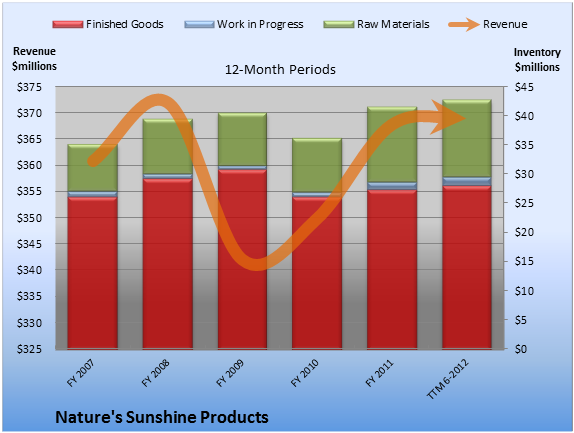 Finished Goods
Work in Progress
Raw Materials
Revenue

Revenue
$millions

12-Month Periods

Inventory
$millions

$375
$370
$365
$360
$355
$350
$345
$340
$335
$330
$325

$45
$40
$35
$30
$25
$20
$15
$10
$5
$0

FY 2007
FY 2008
FY 2009
FY 2010
FY 2011
TTM 6-2012

Nature's Sunshine Products